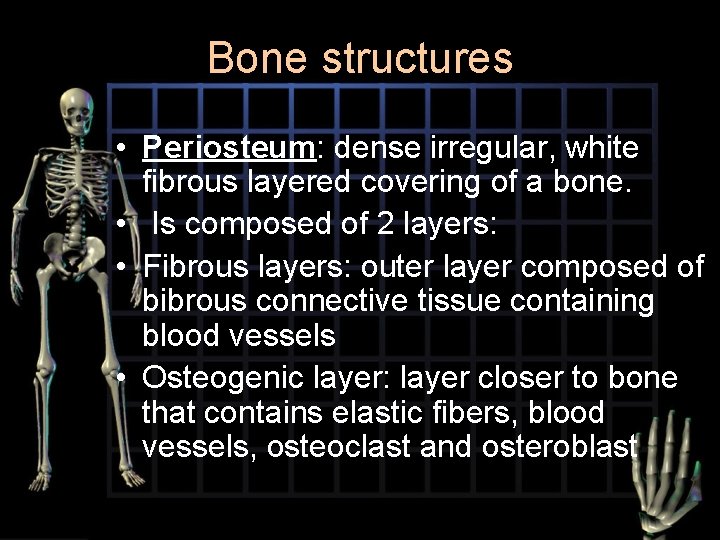 Bone structures

• Periosteum: dense irregular, white fibrous layered covering of a bone.
• Is composed of 2 layers:
• Fibrous layers: outer layer composed of bibrous connective tissue containing blood vessels
• Osteogenic layer: layer closer to bone that contains elastic fibers, blood vessels, osteoclast and osteroblast